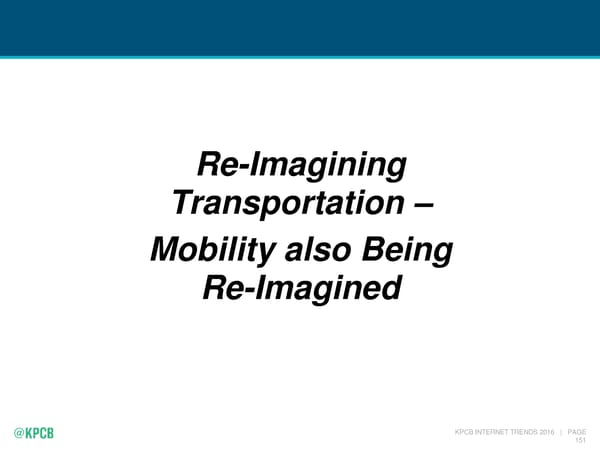 Re-Imagining Transportation –

Mobility also Being Re-Imagined

@KPCB

KPCB INTERNET TRENDS 2016 | PAGE 151